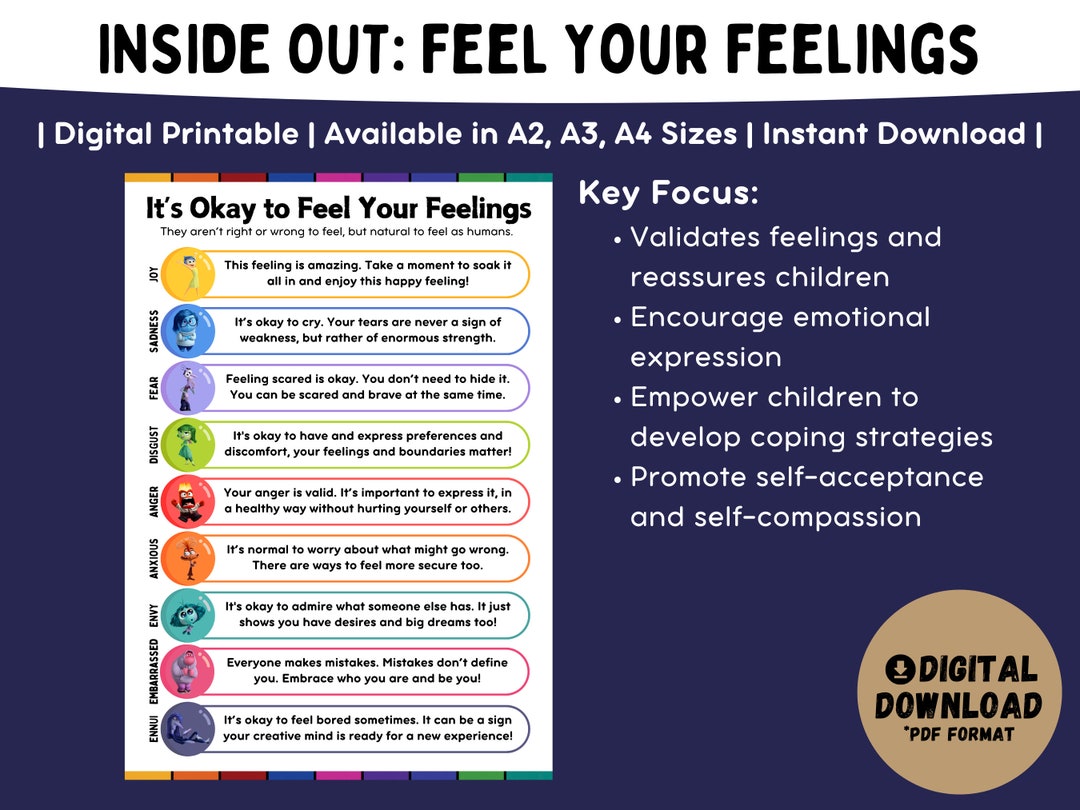 INSIDE OUT: FEEL YOUR FEELINGS

| Digital Printable | Available in A2, A3, A4 Sizes | Instant Download |

It's Okay to Feel Your Feelings

They aren't right or wrong to feel, but natural to feel as humans.

JOY
This feeling is amazing. Take a moment to soak it all in and enjoy this happy feeling!

SADNESS
It's okay to cry. Your tears are never a sign of weakness, but rather of enormous strength.

FEAR
Feeling scared is okay. You don't need to hide it. You can be scared and brave at the same time.

DISGUST
It's okay to have and express preferences and discomfort, your feelings and boundaries matter!

ANGER
Your anger is valid. It's important to express it, in a healthy way without hurting yourself or others.

ANXIOUS
It's normal to worry about what might go wrong. There are ways to feel more secure too.

ENVY
It's okay to admire what someone else has. It just shows you have desires and big dreams too!

EMBARRASSED
Everyone makes mistakes. Mistakes don't define you. Embrace who you are and be you!

ENNUI
It's okay to feel bored sometimes. It can be a sign your creative mind is ready for a new experience!

Key Focus:
• Validates feelings and reassures children
• Encourage emotional expression
• Empower children to develop coping strategies
• Promote self-acceptance and self-compassion

DIGITAL DOWNLOAD
*PDF FORMAT